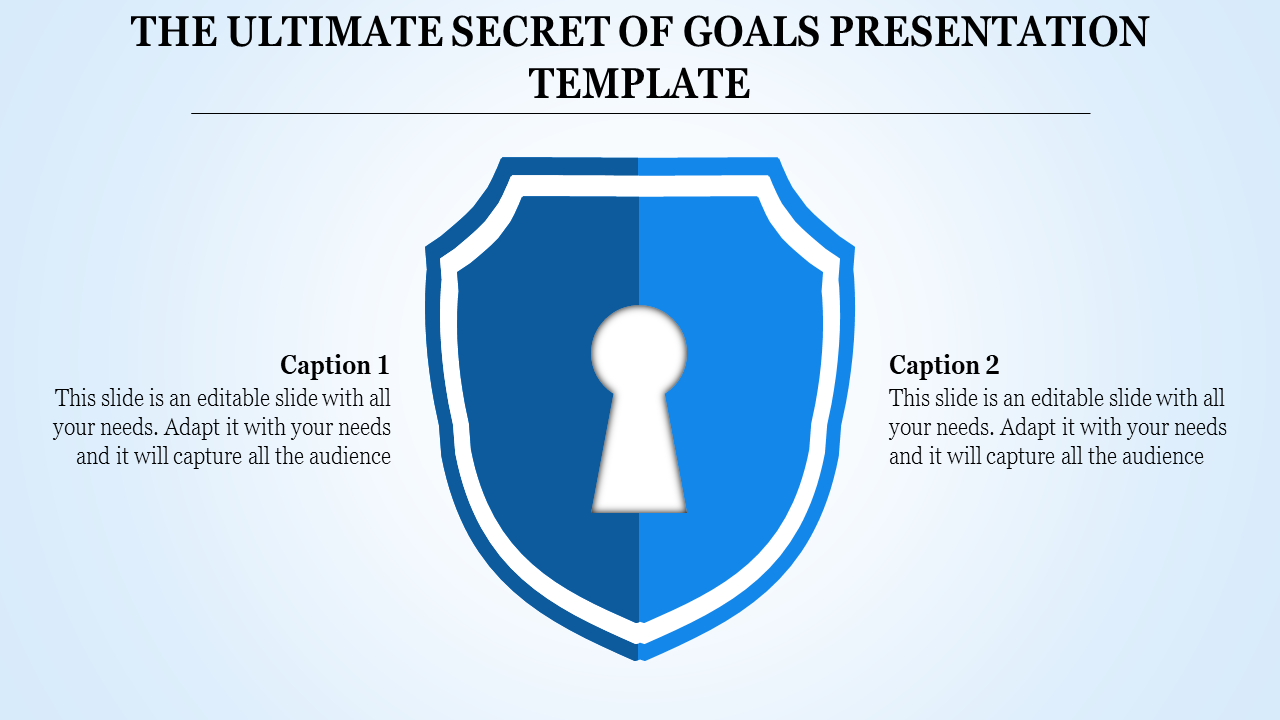 THE ULTIMATE SECRET OF GOALS PRESENTATION TEMPLATE

Caption 1
This slide is an editable slide with all your needs. Adapt it with your needs and it will capture all the audience

Caption 2
This slide is an editable slide with all your needs. Adapt it with your needs and it will capture all the audience